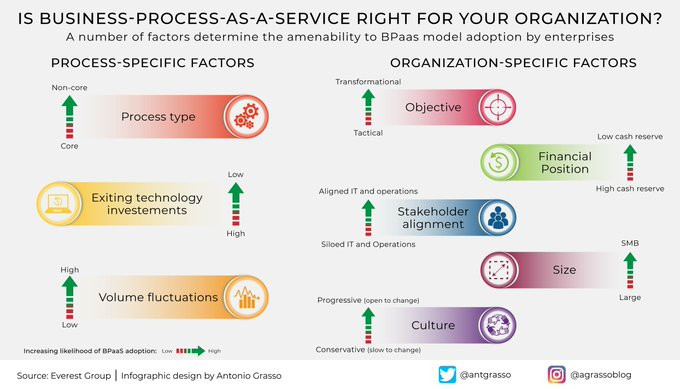 IS BUSINESS-PROCESS-AS-A-SERVICE RIGHT FOR YOUR ORGANIZATION?
A number of factors determine the amenability to BPaas model adoption by enterprises

PROCESS-SPECIFIC FACTORS

Non-core
Process type
Core

Low
Exiting technology investements
High

High
Volume fluctuations
Low

Increasing likelihood of BPaaS adoption: Low High

ORGANIZATION-SPECIFIC FACTORS

Transformational
Objective
Tactical

Low cash reserve
Financial Position
High cash reserve

Aligned IT and operations
Stakeholder alignment
Siloed IT and Operations

SMB
Size
Large

Progressive (open to change)
Culture
Conservative (slow to change)

Source: Everest Group | Infographic design by Antonio Grasso

@antgrasso

@agrassoblog